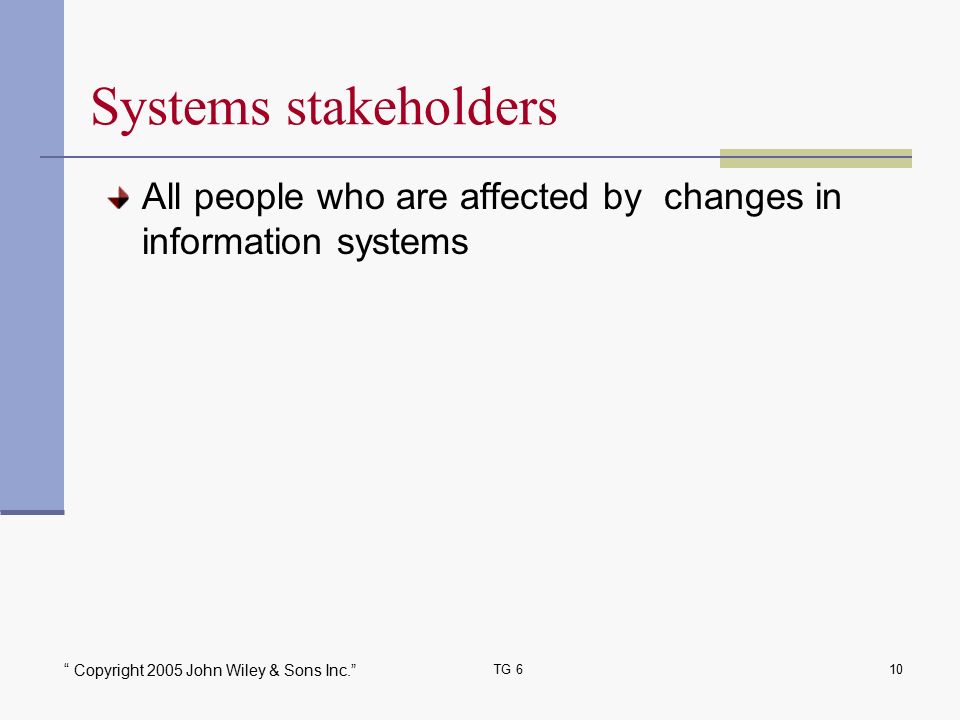 Systems stakeholders

All people who are affected by  changes in information systems

“ Copyright 2005 John Wiley & Sons Inc.”

TG 6

10